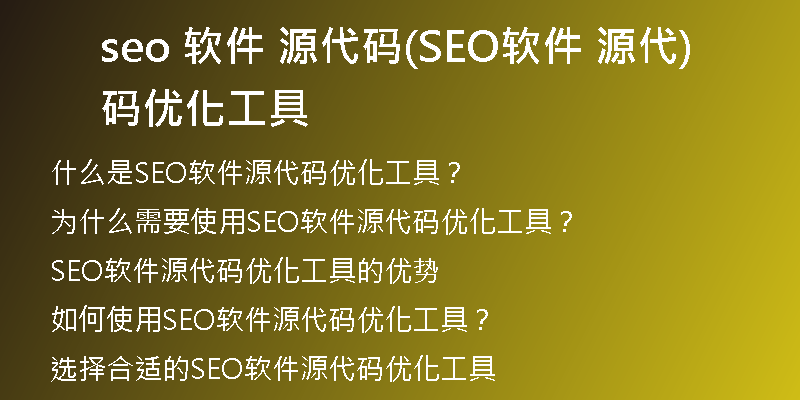 seo 软件 源代码(SEO软件 源代)码优化工具

什么是SEO软件源代码优化工具？

为什么需要使用SEO软件源代码优化工具？

SEO软件源代码优化工具的优势

如何使用SEO软件源代码优化工具？

选择合适的SEO软件源代码优化工具